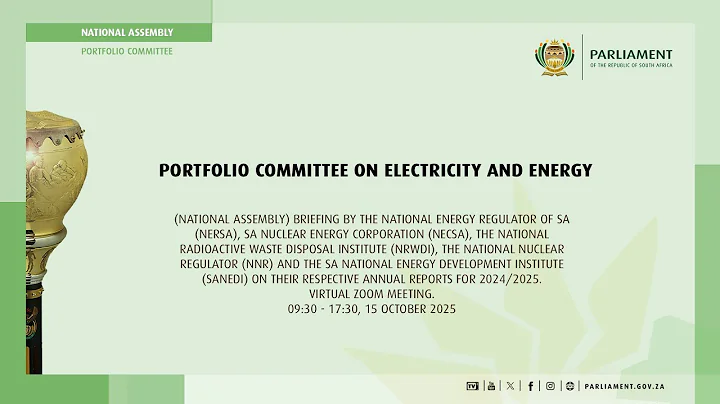 NATIONAL ASSEMBLY

PORTFOLIO COMMITTEE

PARLIAMENT
OF THE REPUBLIC OF SOUTH AFRICA

PORTFOLIO COMMITTEE ON ELECTRICITY AND ENERGY

(NATIONAL ASSEMBLY) BRIEFING BY THE NATIONAL ENERGY REGULATOR OF SA (NERSA), SA NUCLEAR ENERGY CORPORATION (NECSA), THE NATIONAL RADIOACTIVE WASTE DISPOSAL INSTITUTE (NRWDI), THE NATIONAL NUCLEAR REGULATOR (NNR) AND THE SA NATIONAL ENERGY DEVELOPMENT INSTITUTE (SANEDI) ON THEIR RESPECTIVE ANNUAL REPORTS FOR 2024/2025.
VIRTUAL ZOOM MEETING.
09:30 - 17:30, 15 OCTOBER 2025

PARLIAMENT.GOV.ZA